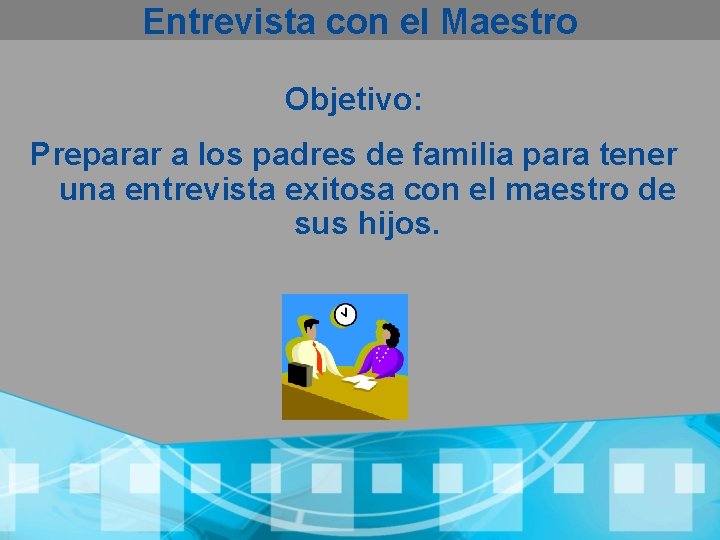 Entrevista con el Maestro

Objetivo:

Preparar a los padres de familia para tener una entrevista exitosa con el maestro de sus hijos.